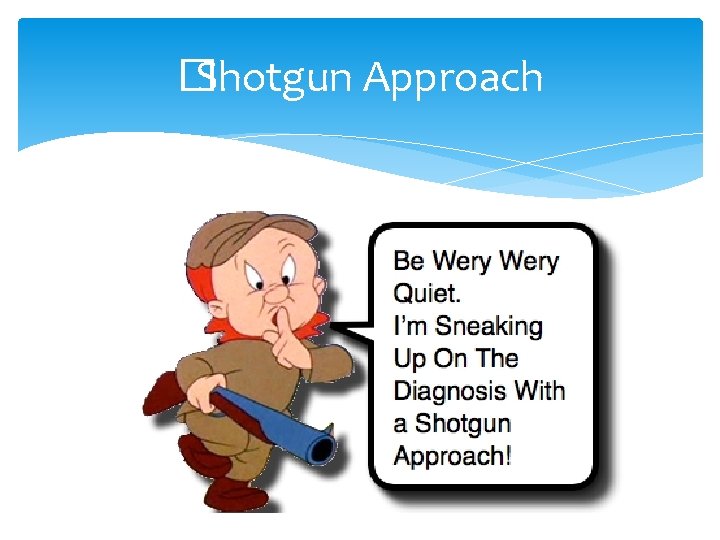 Shotgun Approach

Be Wery Wery Quiet.
I'm Sneaking Up On The Diagnosis With a Shotgun Approach!